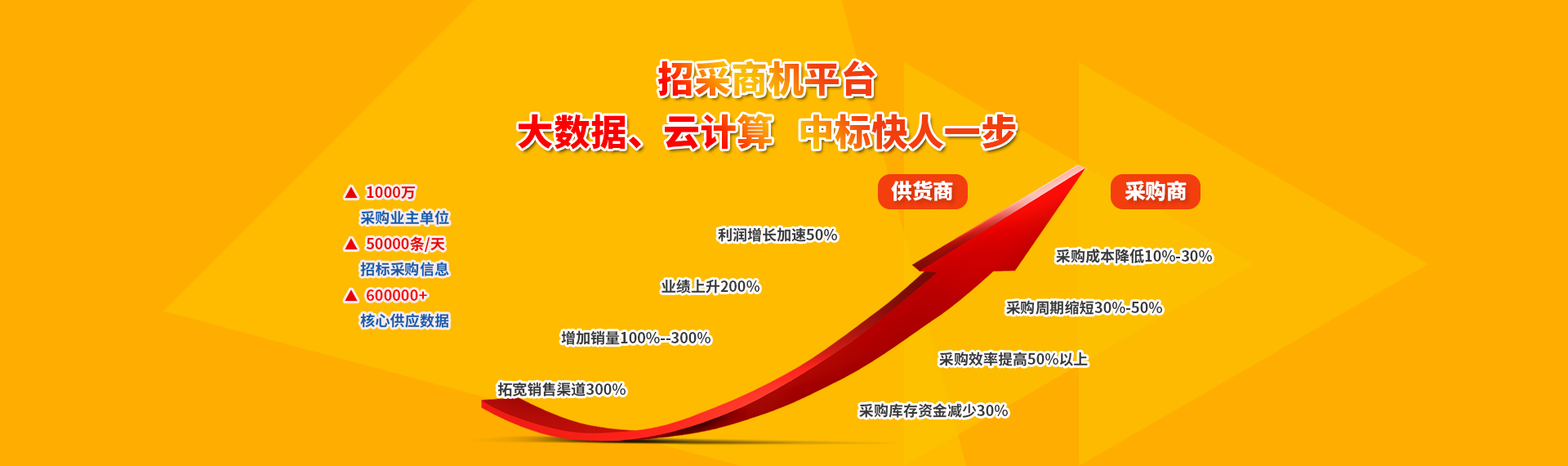 招采商机平台
大数据、云计算 中标快人一步

▲ 1000万
采购业主单位
▲ 50000条/天
招标采购信息
▲ 600000+
核心供应数据

供货商
利润增长加速50%
业绩上升200%
增加销量100%--300%
拓宽销售渠道300%

采购商
采购成本降低10%-30%
采购周期缩短30%-50%
采购效率提高50%以上
采购库存资金减少30%